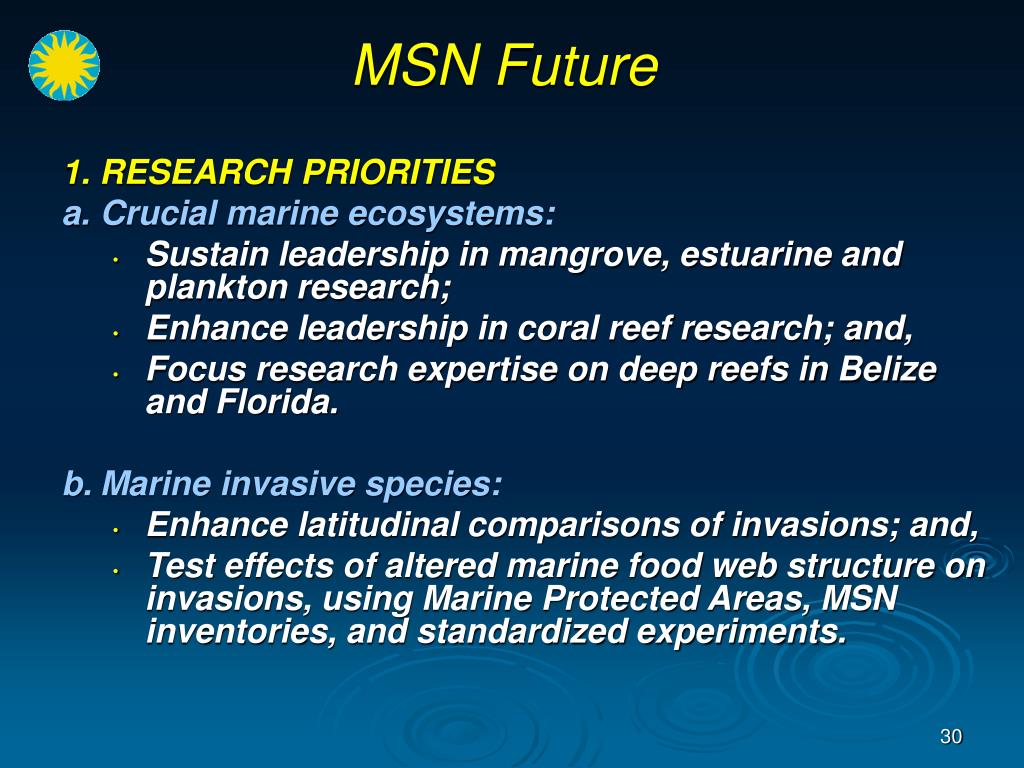 MSN Future

1. RESEARCH PRIORITIES
a. Crucial marine ecosystems:
• Sustain leadership in mangrove, estuarine and plankton research;
• Enhance leadership in coral reef research; and,
• Focus research expertise on deep reefs in Belize and Florida.

b. Marine invasive species:
• Enhance latitudinal comparisons of invasions; and,
• Test effects of altered marine food web structure on invasions, using Marine Protected Areas, MSN inventories, and standardized experiments.

30